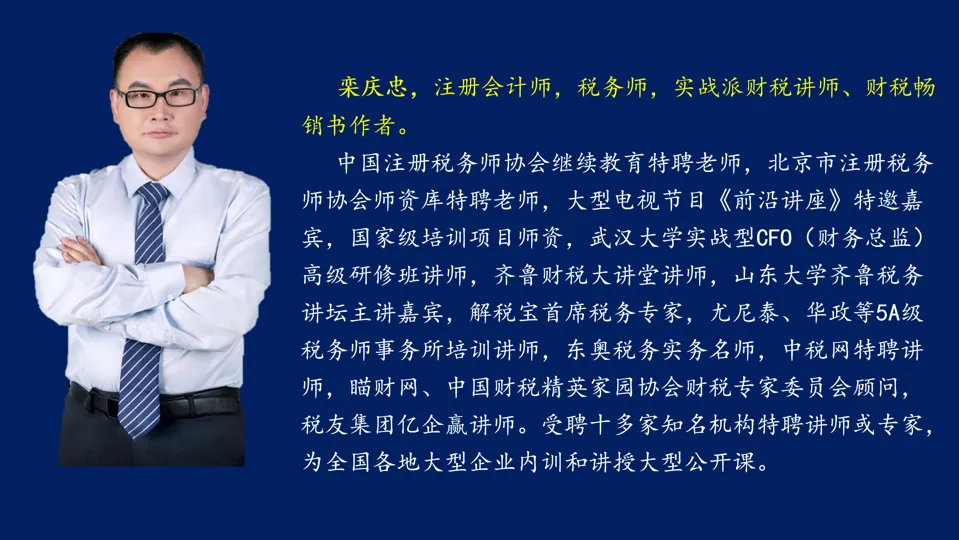 栾庆忠，注册会计师，税务师，实战派财税讲师、财税畅销书作者。

中国注册税务师协会继续教育特聘老师，北京市注册税务师协会师资库特聘老师，大型电视节目《前沿讲座》特邀嘉宾，国家级培训项目师资，武汉大学实战型CFO（财务总监）高级研修班讲师，齐鲁财税大讲堂讲师，山东大学齐鲁税务讲坛主讲嘉宾，解税宝首席税务专家，尤尼泰、华政等5A级税务师事务所培训讲师，东奥税务实务名师，中税网特聘讲师，瞄财网、中国财税精英家园协会财税专家委员会顾问，税友集团亿企赢讲师。受聘十多家知名机构特聘讲师或专家，为全国各地大型企业内训和讲授大型公开课。